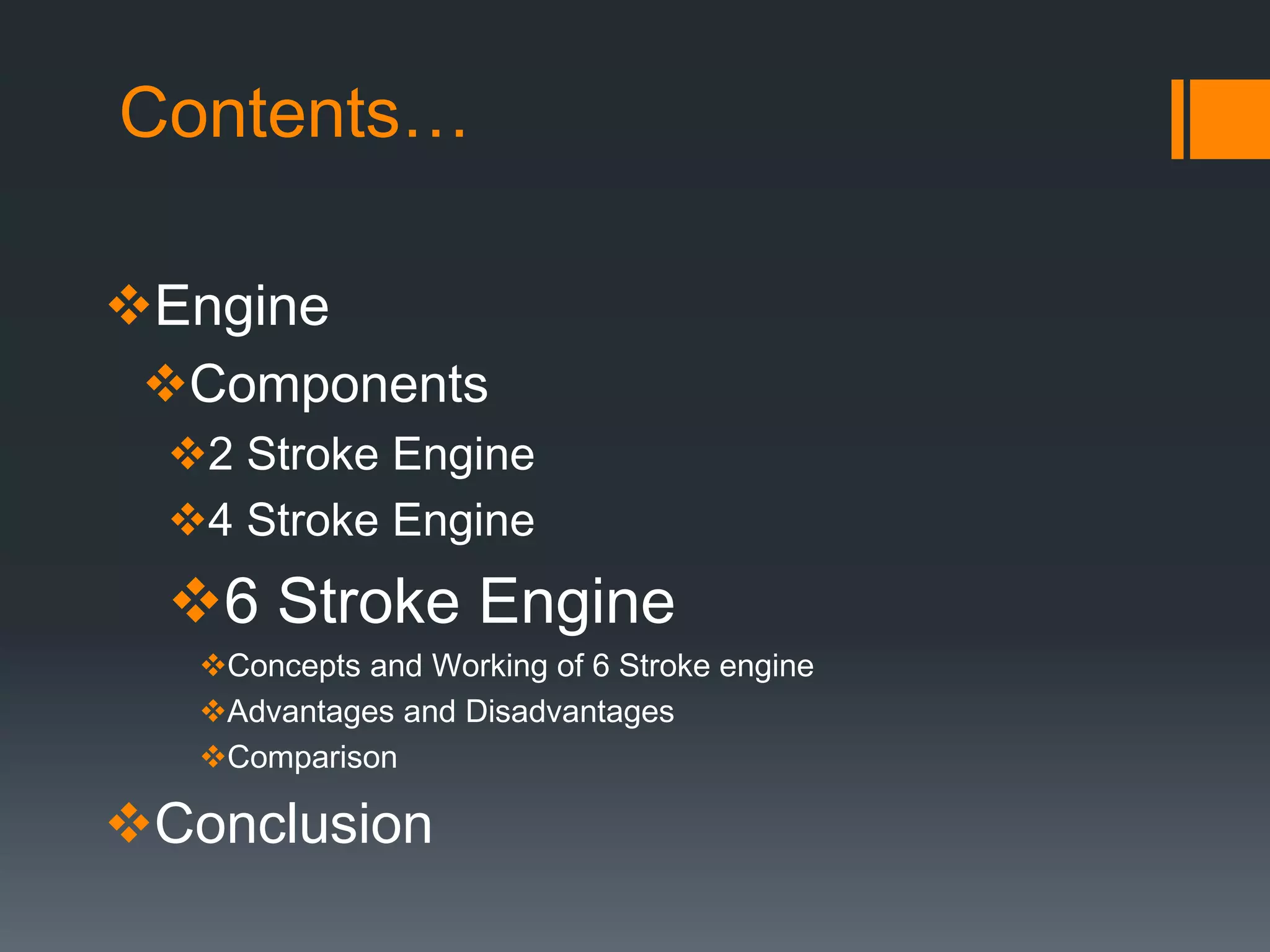 Contents…

❖Engine

❖Components

❖2 Stroke Engine

❖4 Stroke Engine

❖6 Stroke Engine

❖Concepts and Working of 6 Stroke engine

❖Advantages and Disadvantages

❖Comparison

❖Conclusion